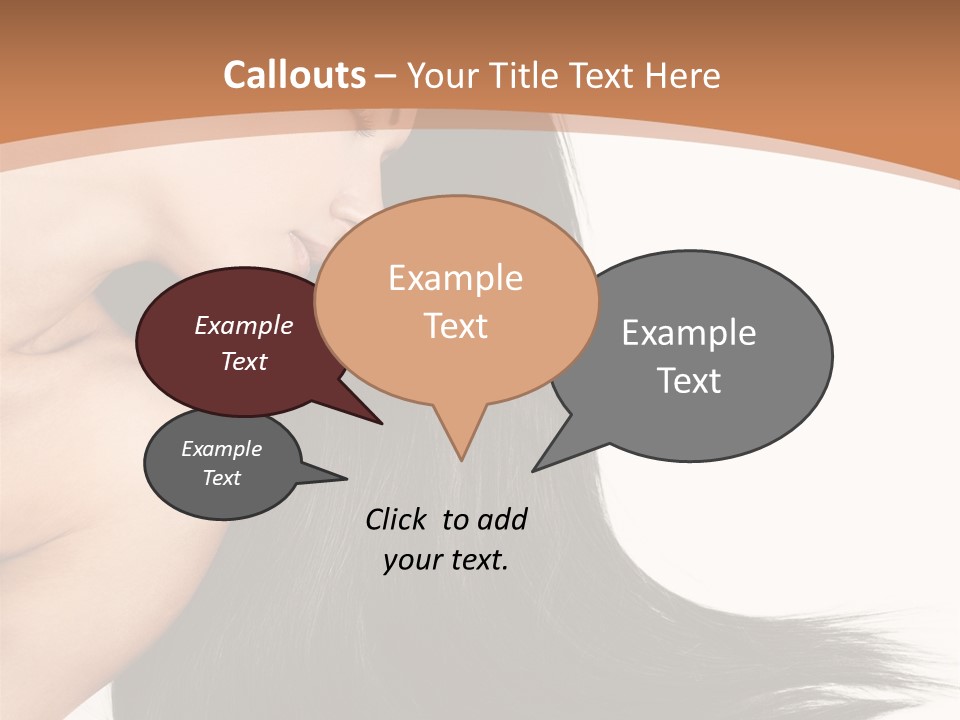 Callouts – Your Title Text Here

Example Text

Example Text

Example Text

Example Text

Click to add your text.